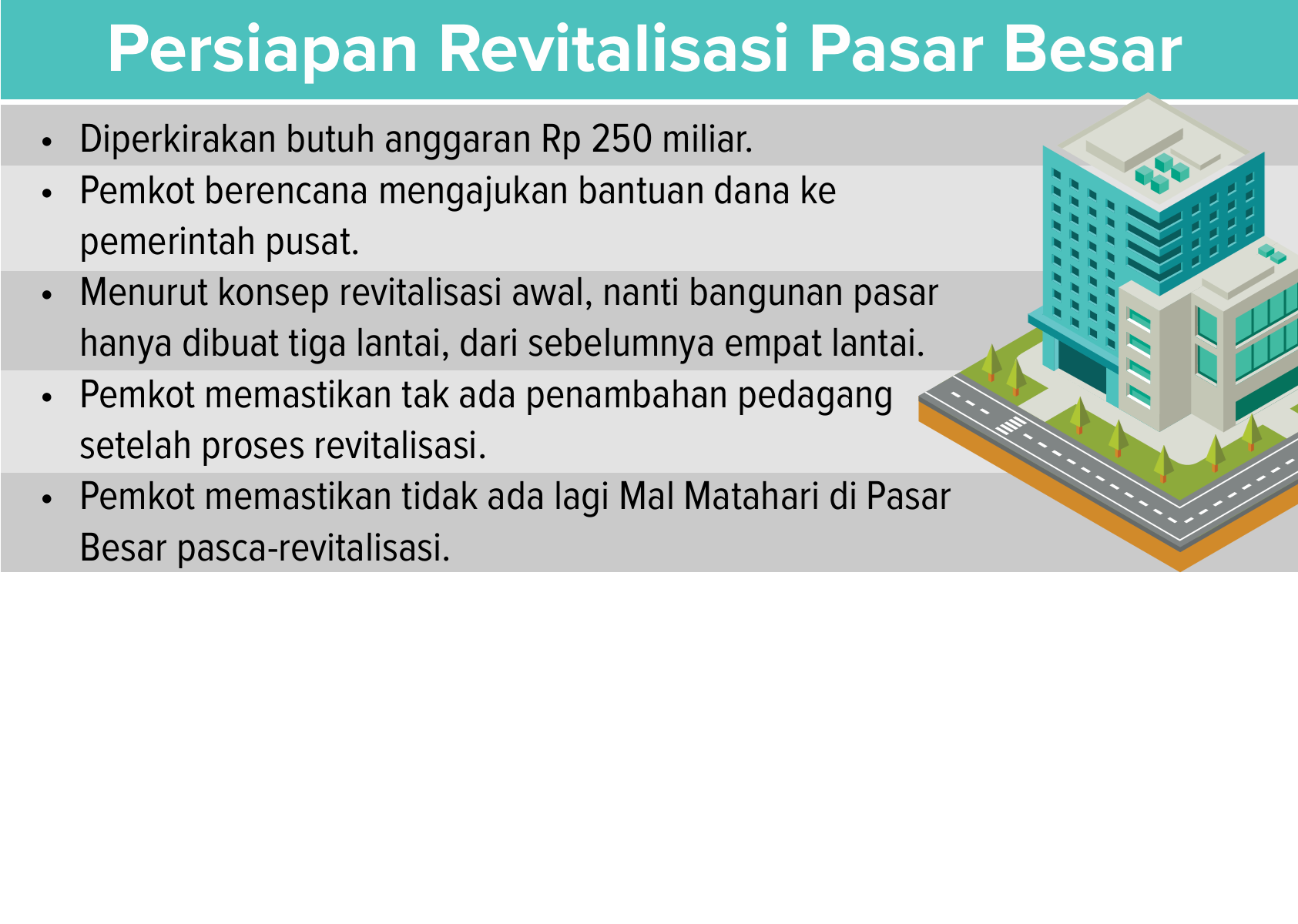 Persiapan Revitalisasi Pasar Besar

• Diperkirakan butuh anggaran Rp 250 miliar.
• Pemkot berencana mengajukan bantuan dana ke pemerintah pusat.
• Menurut konsep revitalisasi awal, nanti bangunan pasar hanya dibuat tiga lantai, dari sebelumnya empat lantai.
• Pemkot memastikan tak ada penambahan pedagang setelah proses revitalisasi.
• Pemkot memastikan tidak ada lagi Mal Matahari di Pasar Besar pasca-revitalisasi.